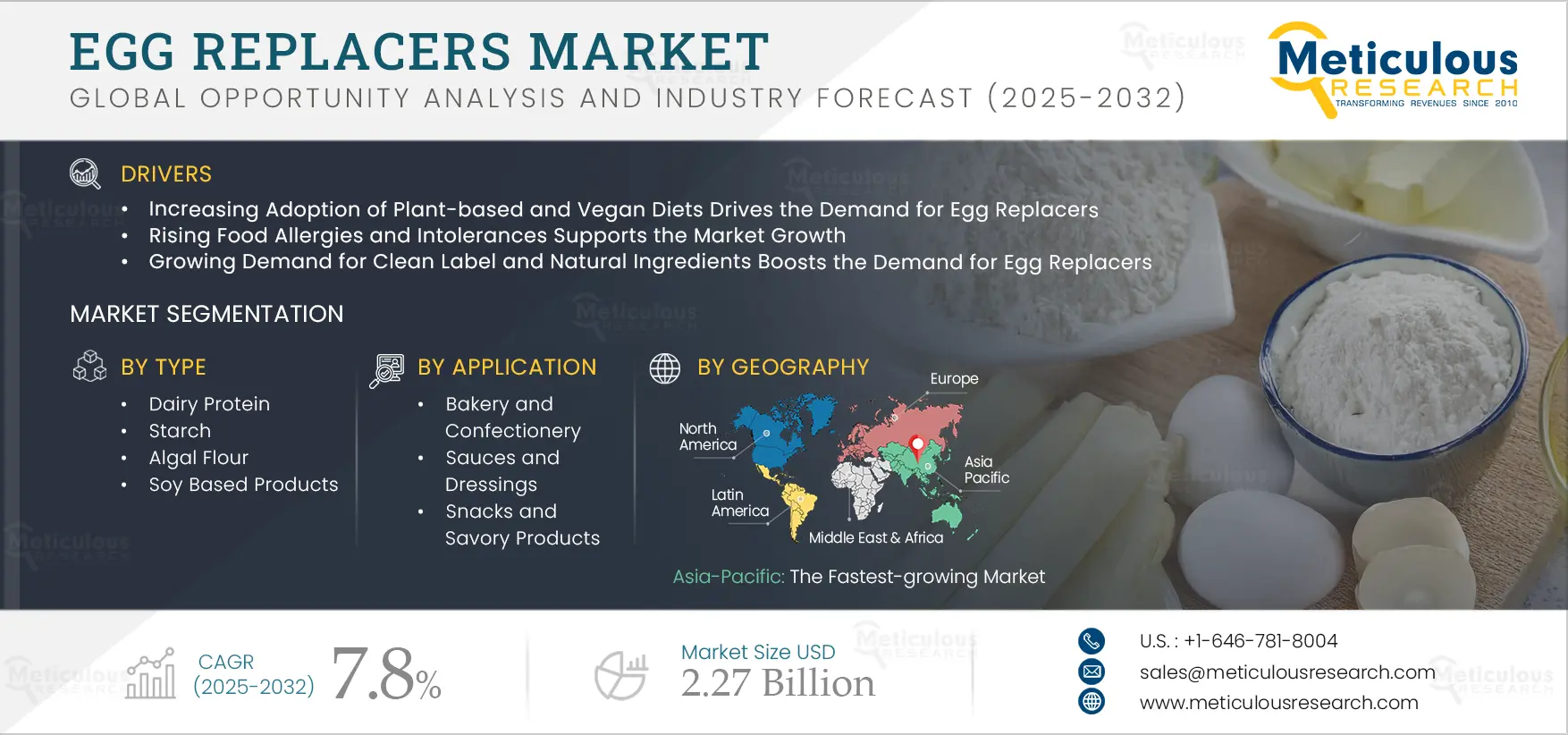 EGG REPLACERS MARKET
GLOBAL OPPORTUNITY ANALYSIS AND INDUSTRY FORECAST (2025-2032)

Meticulous RESEARCH
TRANSFORMING REVENUES SINCE 2010

DRIVERS
• Increasing Adoption of Plant-based and Vegan Diets Drives the Demand for Egg Replacers
• Rising Food Allergies and Intolerances Supports the Market Growth
• Growing Demand for Clean Label and Natural Ingredients Boosts the Demand for Egg Replacers

MARKET SEGMENTATION

BY TYPE
• Dairy Protein
• Starch
• Algal Flour
• Soy Based Products

BY APPLICATION
• Bakery and Confectionery
• Sauces and Dressings
• Snacks and Savory Products

BY GEOGRAPHY
Europe
North America
Asia Pacific
Latin America
Middle East & Africa

Asia-Pacific: The Fastest-growing Market

CAGR (2025-2032) 7.8%

Market Size USD 2.27 Billion

U.S. : +1-646-781-8004
sales@meticulousresearch.com
www.meticulousresearch.com